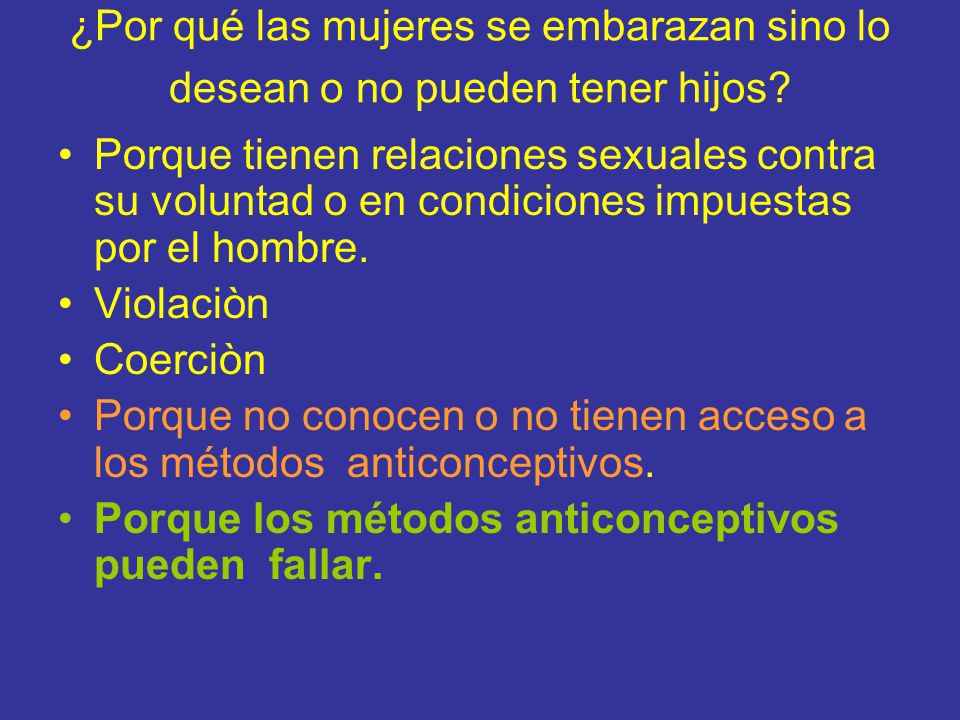 ¿Por qué las mujeres se embarazan sino lo desean o no pueden tener hijos?

• Porque tienen relaciones sexuales contra su voluntad o en condiciones impuestas por el hombre.
• Violaciòn
• Coerciòn
• Porque no conocen o no tienen acceso a los métodos anticonceptivos.
• Porque los métodos anticonceptivos pueden fallar.